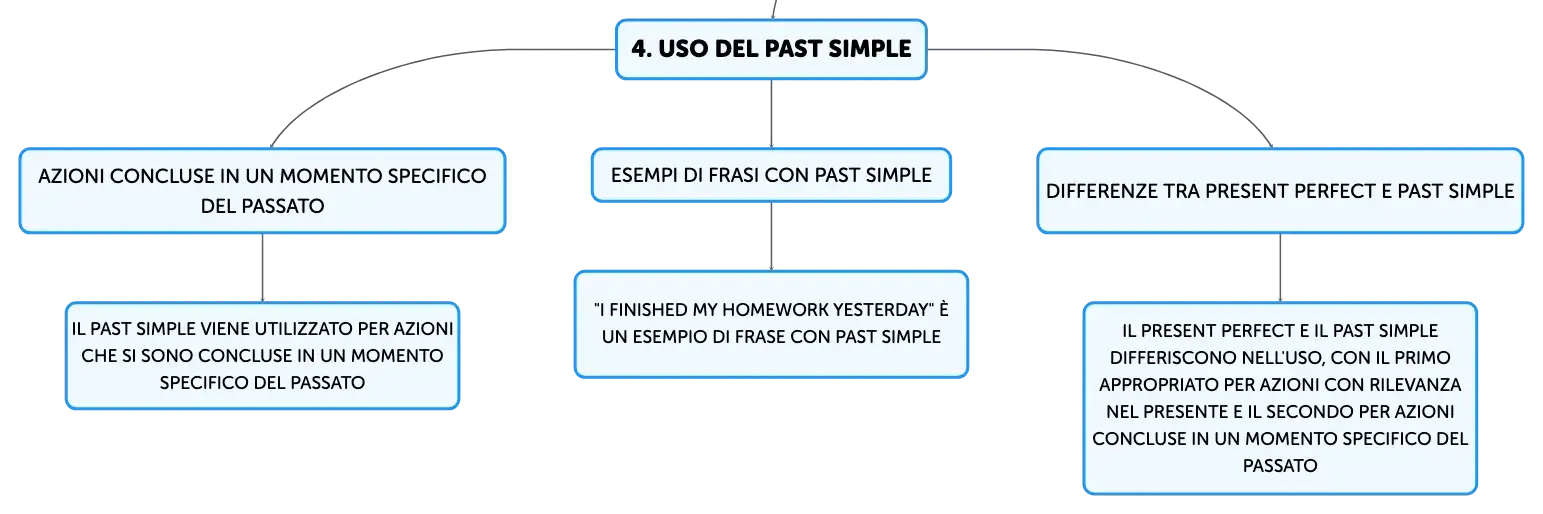 4. USO DEL PAST SIMPLE

AZIONI CONCLUSE IN UN MOMENTO SPECIFICO DEL PASSATO

IL PAST SIMPLE VIENE UTILIZZATO PER AZIONI CHE SI SONO CONCLUSE IN UN MOMENTO SPECIFICO DEL PASSATO

ESEMPI DI FRASI CON PAST SIMPLE

"I FINISHED MY HOMEWORK YESTERDAY" È UN ESEMPIO DI FRASE CON PAST SIMPLE

DIFFERENZE TRA PRESENT PERFECT E PAST SIMPLE

IL PRESENT PERFECT E IL PAST SIMPLE DIFFERISCONO NELL'USO, CON IL PRIMO APPROPRIATO PER AZIONI CON RILEVANZA NEL PRESENTE E IL SECONDO PER AZIONI CONCLUSE IN UN MOMENTO SPECIFICO DEL PASSATO